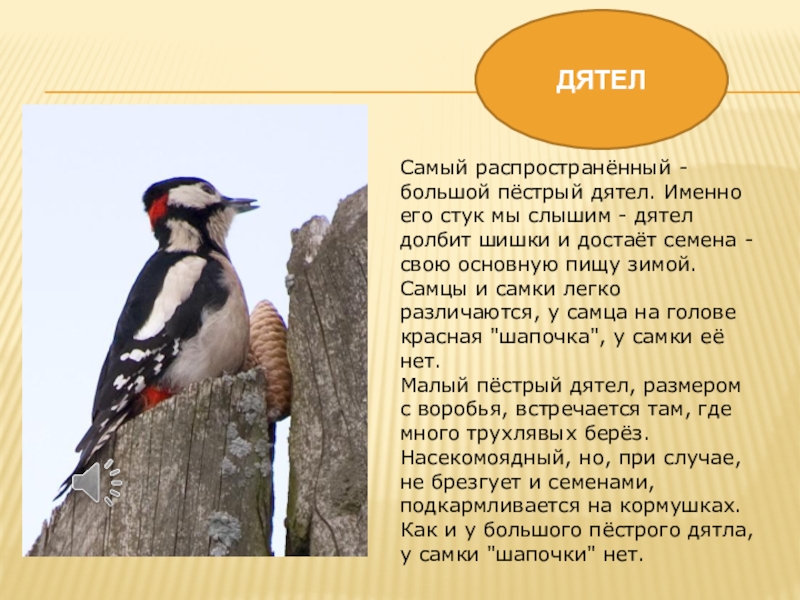 ДЯТЕЛ

Самый распространённый - большой пёстрый дятел. Именно его стук мы слышим - дятел долбит шишки и достаёт семена - свою основную пищу зимой. Самцы и самки легко различаются, у самца на голове красная "шапочка", у самки её нет.
Малый пёстрый дятел, размером с воробья, встречается там, где много трухлявых берёз. Насекомоядный, но, при случае, не брезгует и семенами, подкармливается на кормушках. Как и у большого пёстрого дятла, у самки "шапочки" нет.